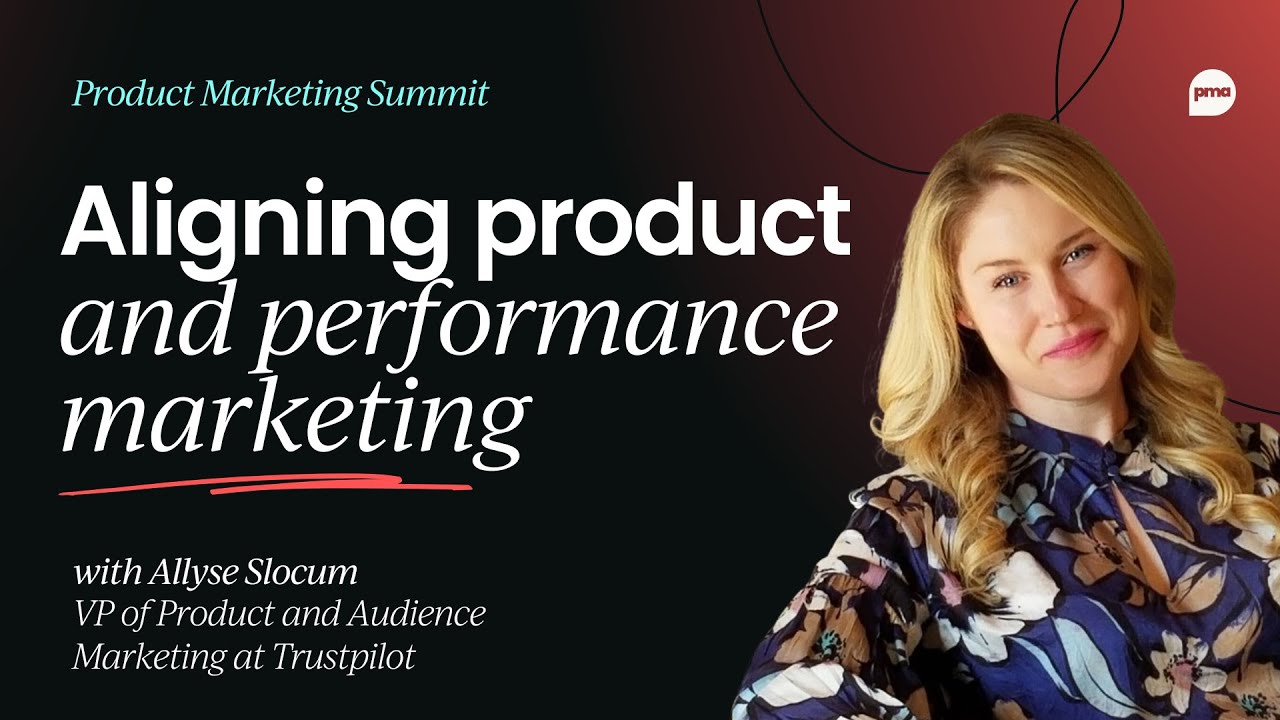 Product Marketing Summit

pma

Aligning product and performance marketing

with Allyse Slocum
VP of Product and Audience Marketing at Trustpilot